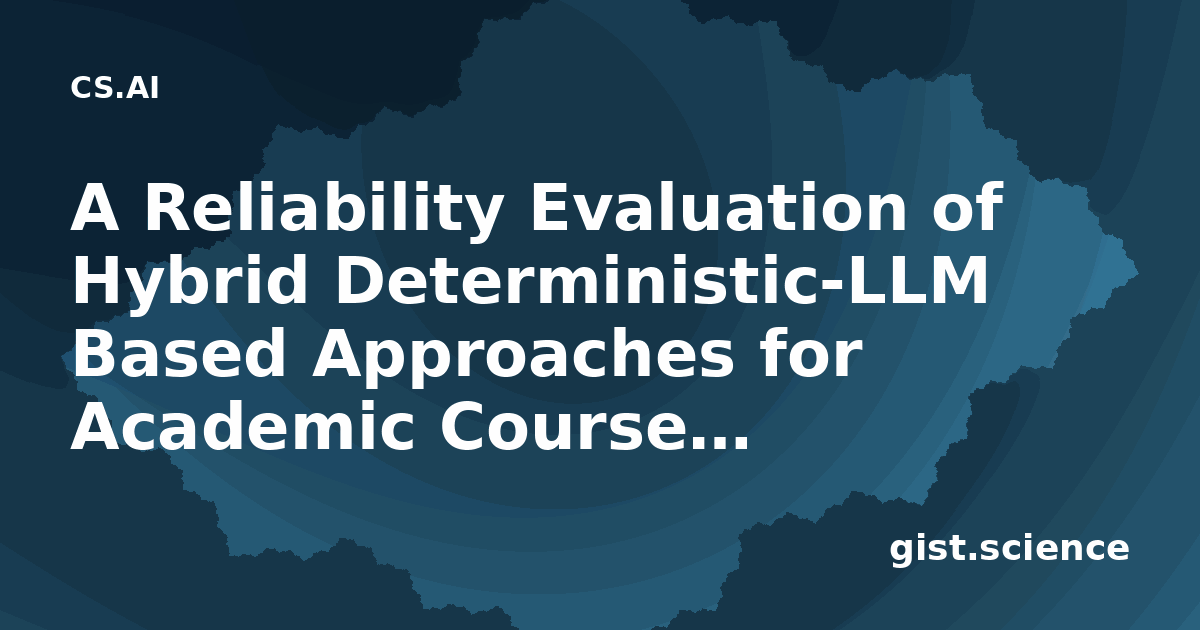 CS.AI

A Reliability Evaluation of Hybrid Deterministic-LLM Based Approaches for Academic Course…

gist.science